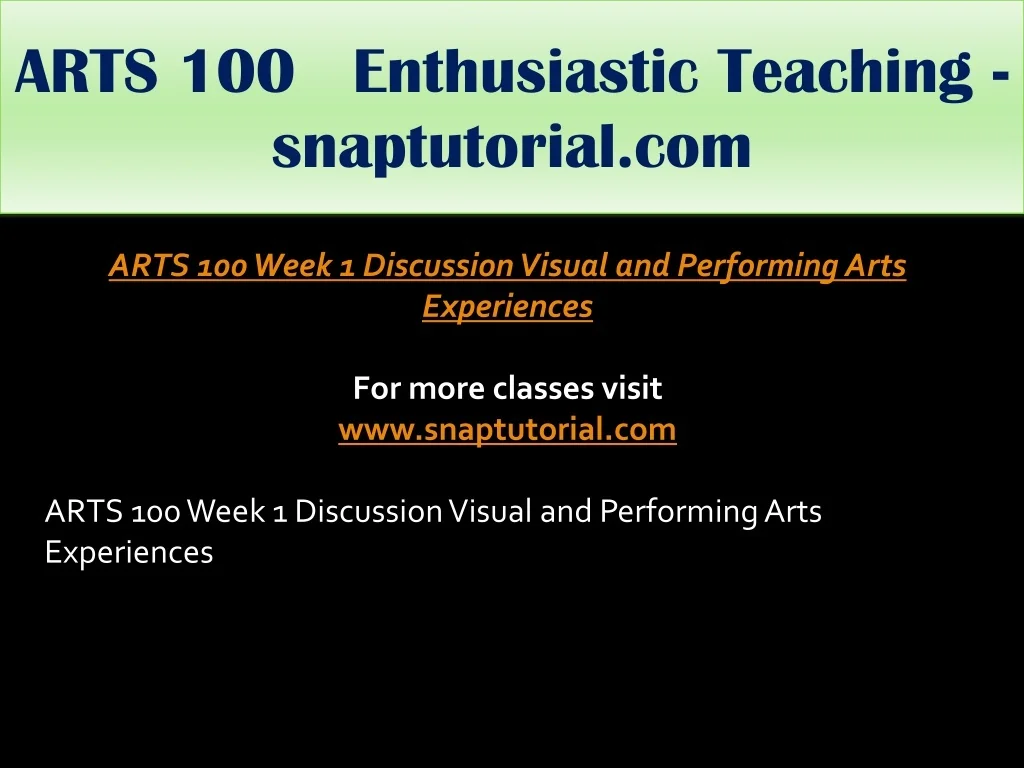 ARTS 100 Enthusiastic Teaching - snaptutorial.com

ARTS 100 Week 1 Discussion Visual and Performing Arts Experiences

For more classes visit
www.snaptutorial.com

ARTS 100 Week 1 Discussion Visual and Performing Arts Experiences